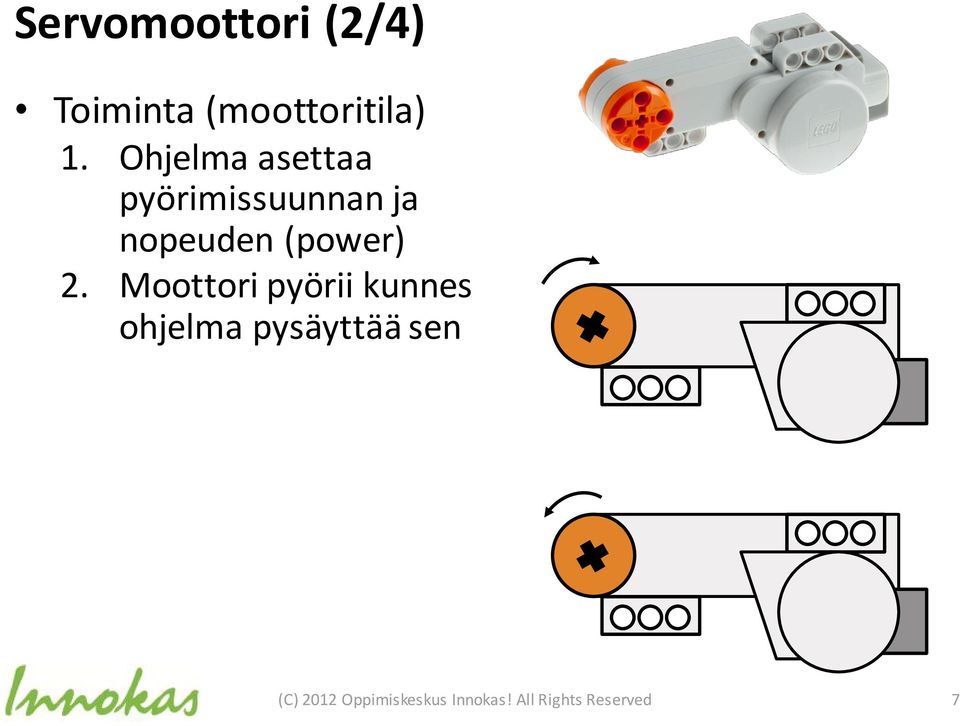 Servomoottori (2/4)

• Toiminta (moottoritila)
1. Ohjelma asettaa pyörimissuunnan ja nopeuden (power)
2. Moottori pyörii kunnes ohjelma pysäyttää sen

LEGO

Innokas

(C) 2012 Oppimiskeskus Innokas! All Rights Reserved

7